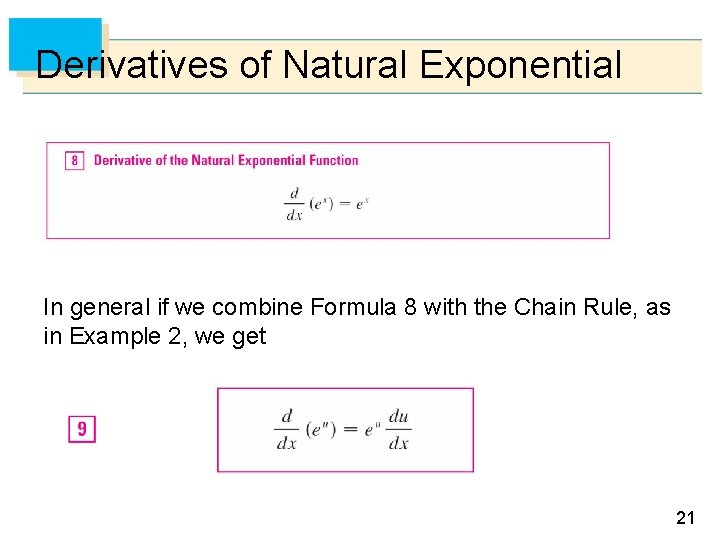 Derivatives of Natural Exponential

8 Derivative of the Natural Exponential Function

$\frac{d}{dx}(e^x) = e^x$

In general if we combine Formula 8 with the Chain Rule, as in Example 2, we get

9

$\frac{d}{dx}(e^u) = e^u \frac{du}{dx}$

21